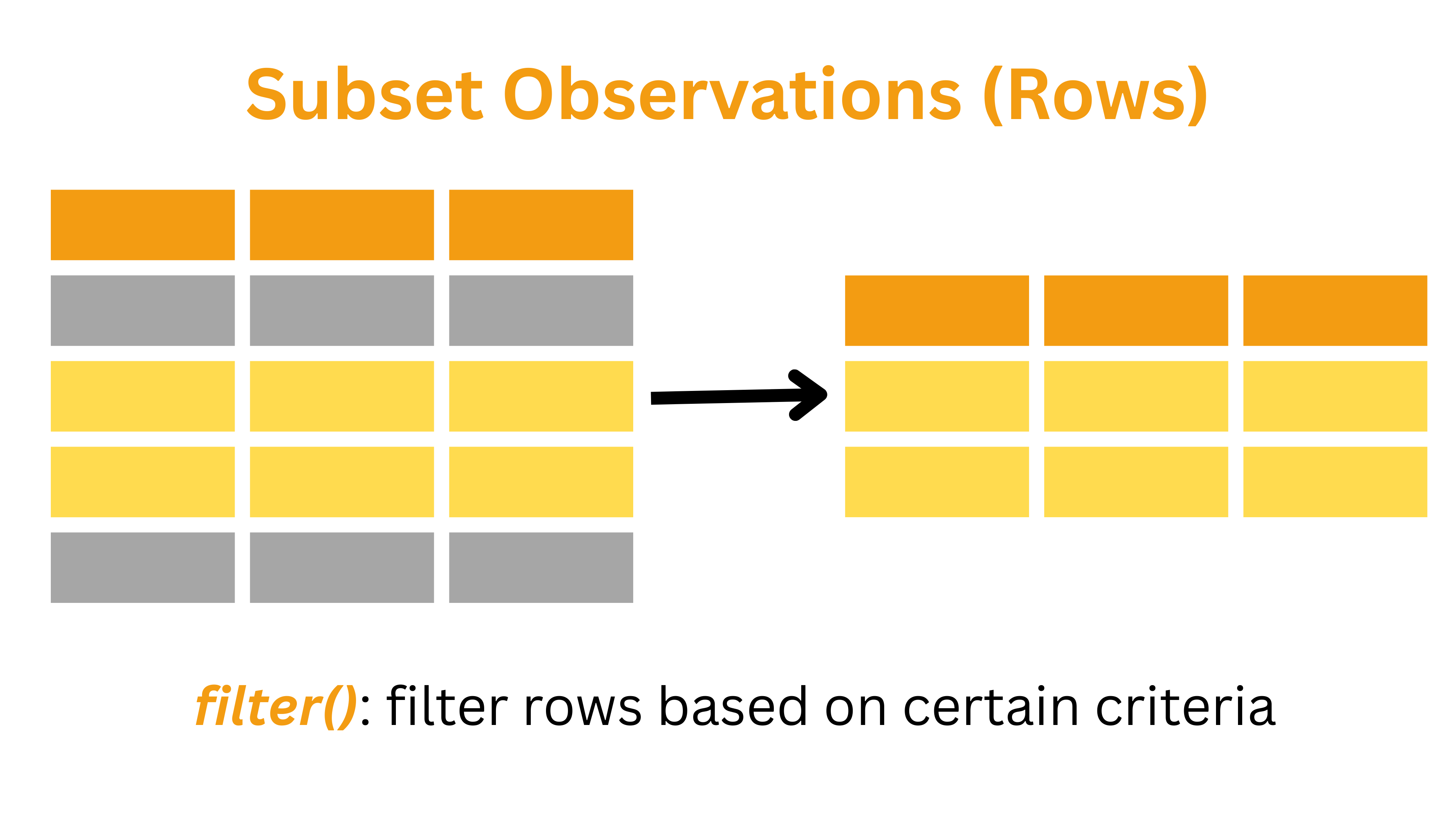 Subset Observations (Rows)

filter(): filter rows based on certain criteria